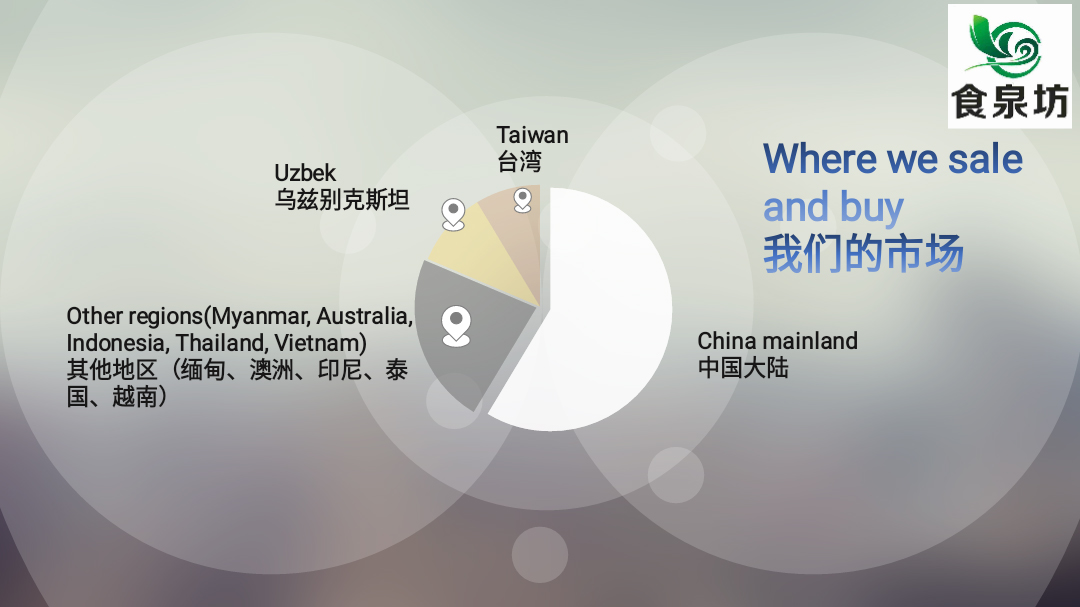 食泉坊

Where we sale and buy
我们的市场

Taiwan
台湾

Uzbek
乌兹别克斯坦

Other regions(Myanmar, Australia, Indonesia, Thailand, Vietnam)
其他地区（缅甸、澳洲、印尼、泰国、越南）

China mainland
中国大陆